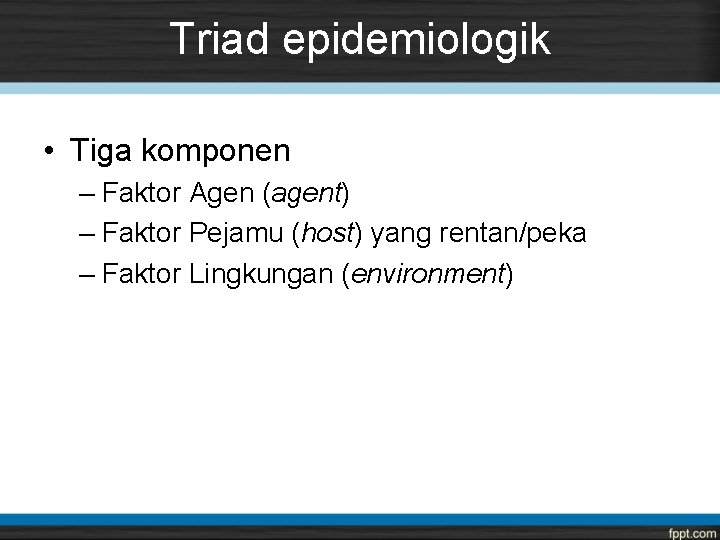 Triad epidemiologik

• Tiga komponen
– Faktor Agen (agent)
– Faktor Pejamu (host) yang rentan/peka
– Faktor Lingkungan (environment)

fppt.com